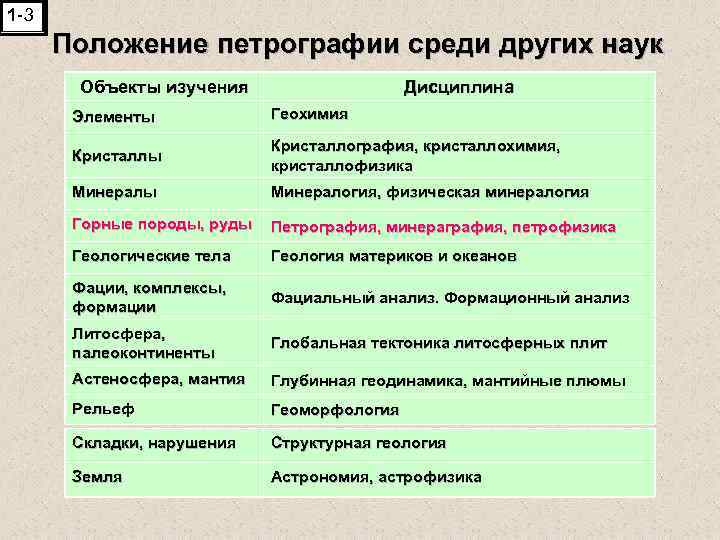 1-3

Положение петрографии среди других наук

| Объекты изучения | Дисциплина |
|---|---|
| Элементы | Геохимия |
| Кристаллы | Кристаллография, кристаллохимия, кристаллофизика |
| Минералы | Минералогия, физическая минералогия |
| Горные породы, руды | Петрография, минераграфия, петрофизика |
| Геологические тела | Геология материков и океанов |
| Фации, комплексы, формации | Фациальный анализ. Формационный анализ |
| Литосфера, палеоконтиненты | Глобальная тектоника литосферных плит |
| Астеносфера, мантия | Глубинная геодинамика, мантийные плюмы |
| Рельеф | Геоморфология |
| Складки, нарушения | Структурная геология |
| Земля | Астрономия, астрофизика |